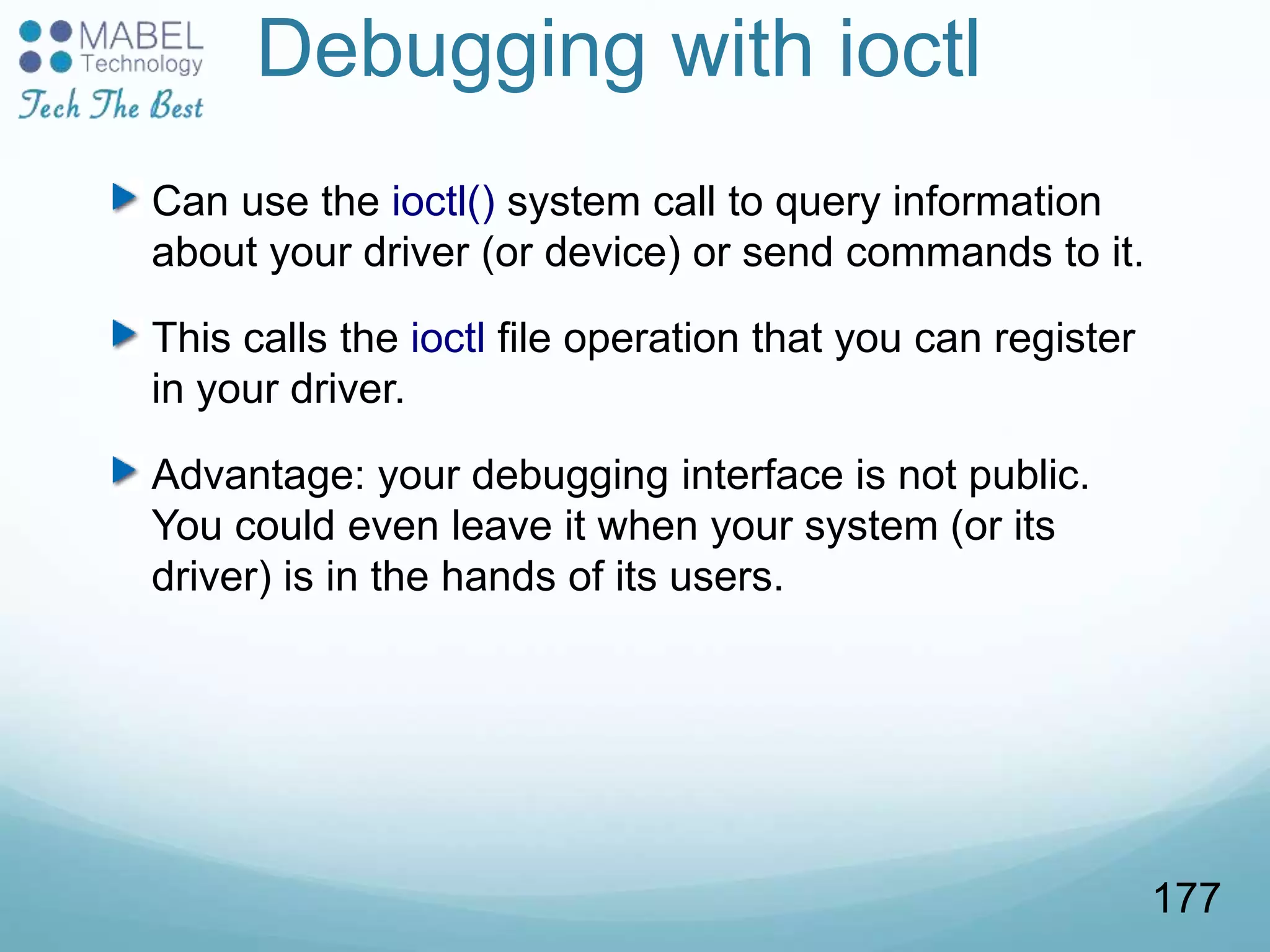 MABEL Technology
Tech The Best

Debugging with ioctl

Can use the ioctl() system call to query information about your driver (or device) or send commands to it.

This calls the ioctl file operation that you can register in your driver.

Advantage: your debugging interface is not public. You could even leave it when your system (or its driver) is in the hands of its users.

177